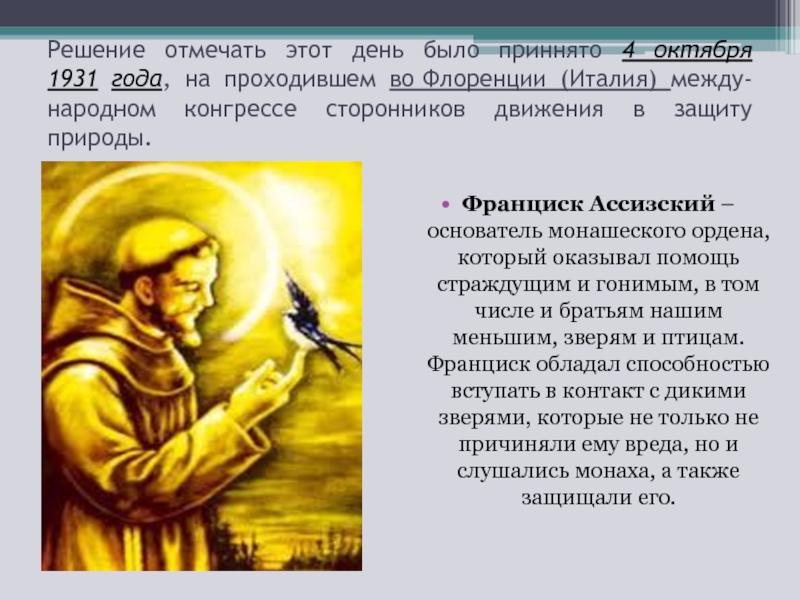 Решение отмечать этот день было приннято 4 октября 1931 года, на проходившем во Флоренции (Италия) международном конгрессе сторонников движения в защиту природы.

• Франциск Ассизский – основатель монашеского ордена, который оказывал помощь страждущим и гонимым, в том числе и братьям нашим меньшим, зверям и птицам. Франциск обладал способностью вступать в контакт с дикими зверями, которые не только не причиняли ему вреда, но и слушались монаха, а также защищали его.